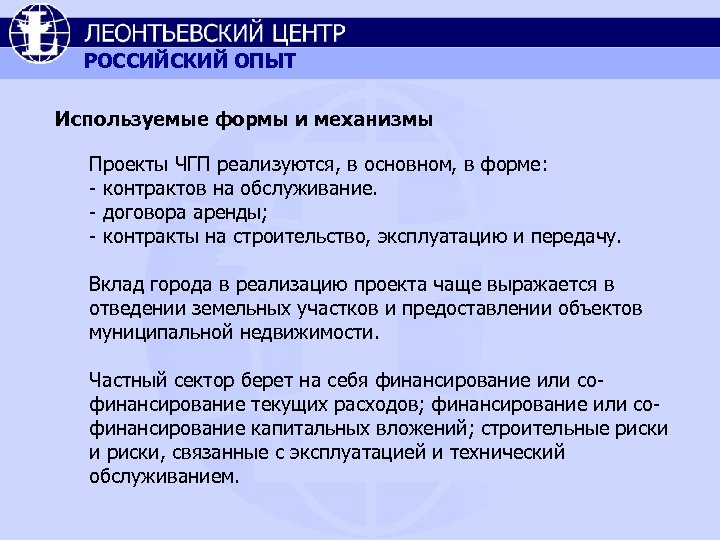 ЛЕОНТЬЕВСКИЙ ЦЕНТР
РОССИЙСКИЙ ОПЫТ

Используемые формы и механизмы

Проекты ЧГП реализуются, в основном, в форме:
- контрактов на обслуживание.
- договора аренды;
- контракты на строительство, эксплуатацию и передачу.

Вклад города в реализацию проекта чаще выражается в отведении земельных участков и предоставлении объектов муниципальной недвижимости.

Частный сектор берет на себя финансирование или со-финансирование текущих расходов; финансирование или со-финансирование капитальных вложений; строительные риски и риски, связанные с эксплуатацией и технический обслуживанием.